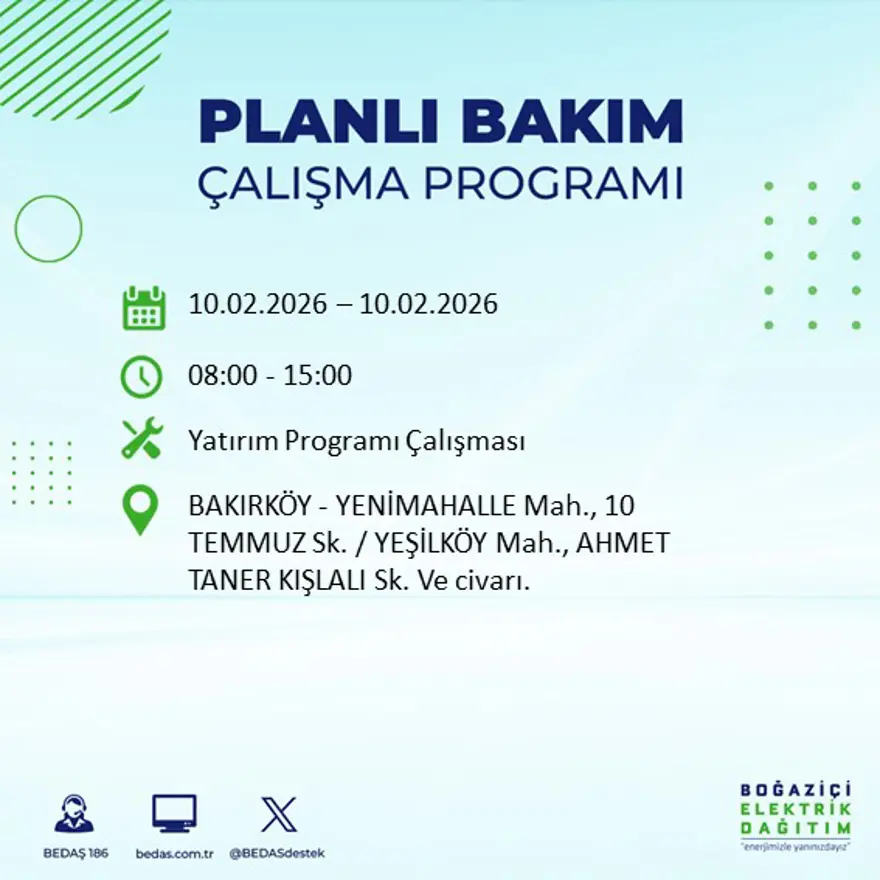 PLANLI BAKIM
ÇALIŞMA PROGRAMI

10.02.2026 – 10.02.2026

08:00 - 15:00

Yatırım Programı Çalışması

BAKIRKÖY - YENİMAHALLE Mah., 10 TEMMUZ Sk. / YEŞİLKÖY Mah., AHMET TANER KIŞLALI Sk. Ve civarı.

BEDAŞ 186 bedas.com.tr @BEDASdestek

BOĞAZİÇİ ELEKTRİK DAĞITIM
"enerjimizle yanınızdayız"